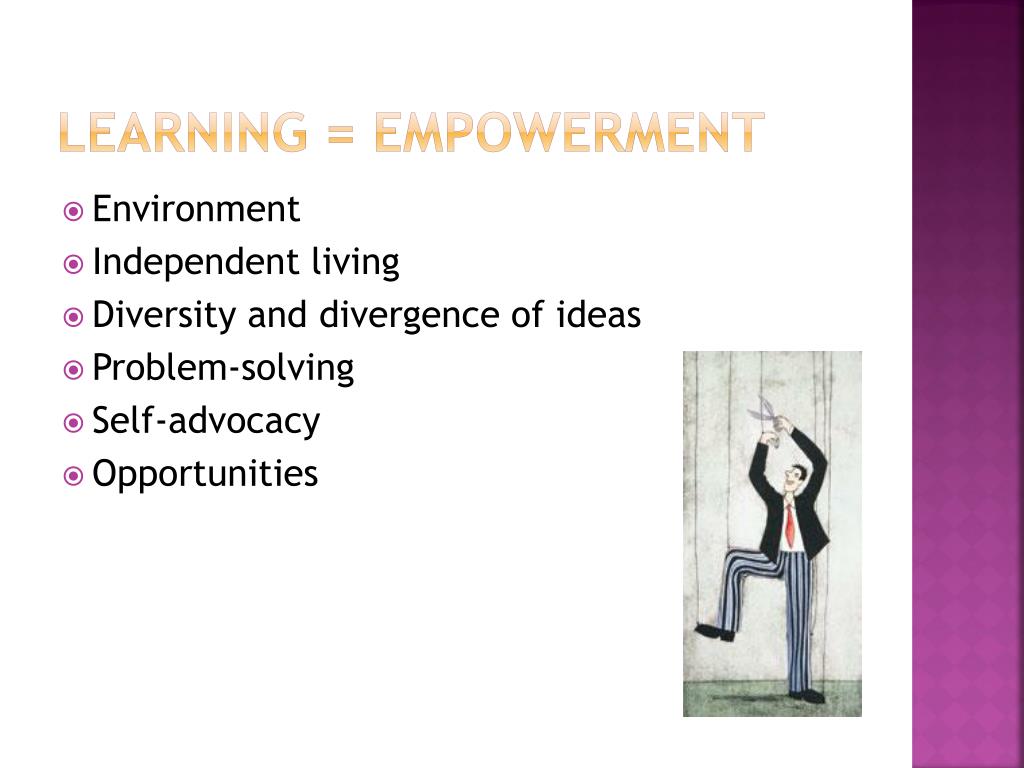 LEARNING = EMPOWERMENT

Environment
Independent living
Diversity and divergence of ideas
Problem-solving
Self-advocacy
Opportunities